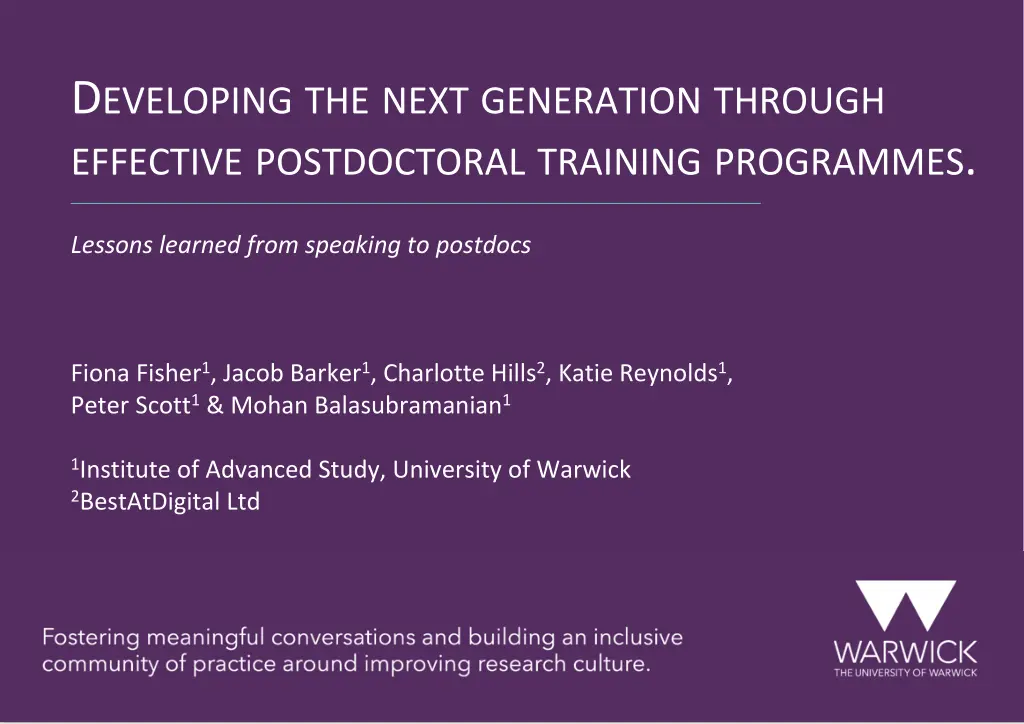 DEVELOPING THE NEXT GENERATION THROUGH EFFECTIVE POSTDOCTORAL TRAINING PROGRAMMES.

Lessons learned from speaking to postdocs

Fiona Fisher$^1$, Jacob Barker$^1$, Charlotte Hills$^2$, Katie Reynolds$^1$, Peter Scott$^1$ & Mohan Balasubramanian$^1$

$^1$Institute of Advanced Study, University of Warwick
$^2$BestAtDigital Ltd

Fostering meaningful conversations and building an inclusive community of practice around improving research culture.

WARWICK
THE UNIVERSITY OF WARWICK